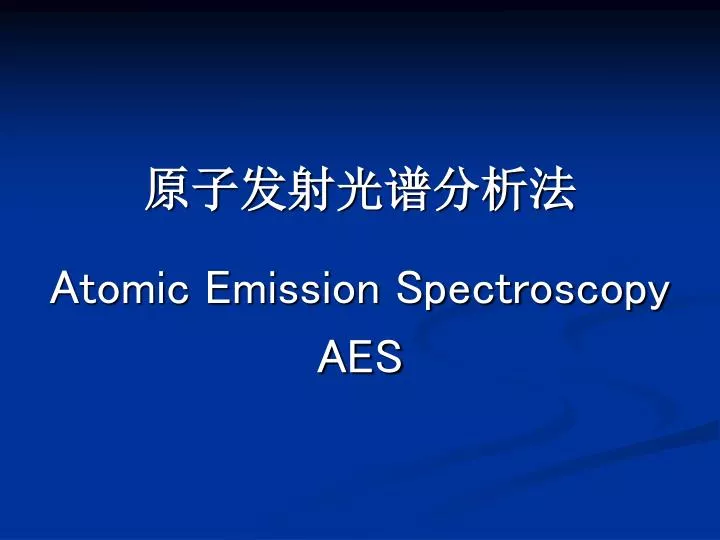 原子发射光谱分析法

Atomic Emission Spectroscopy

AES